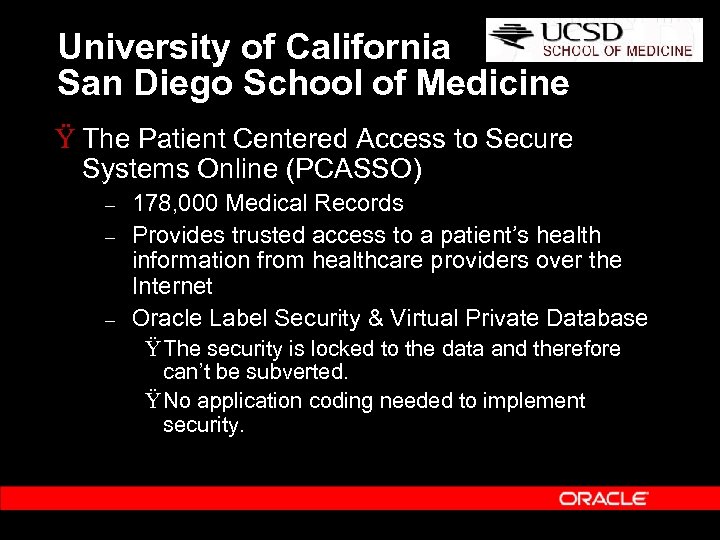 University of California San Diego School of Medicine

UCSD SCHOOL OF MEDICINE

Ÿ The Patient Centered Access to Secure Systems Online (PCASSO)

– 178,000 Medical Records

– Provides trusted access to a patient's health information from healthcare providers over the Internet

– Oracle Label Security & Virtual Private Database

Ÿ The security is locked to the data and therefore can't be subverted.

Ÿ No application coding needed to implement security.

ORACLE